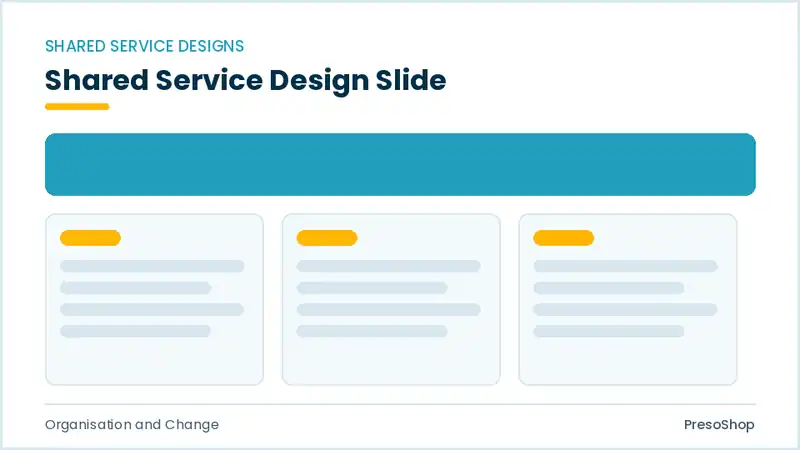 SHARED SERVICE DESIGNS

Shared Service Design Slide

Organisation and Change

PresoShop